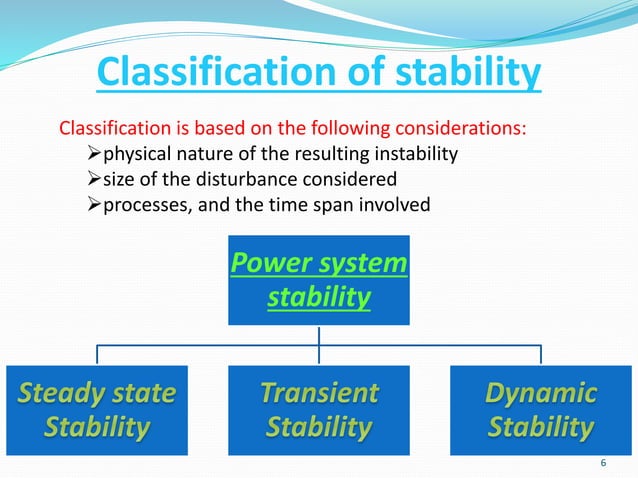 Classification of stability

Classification is based on the following considerations:
➢physical nature of the resulting instability
➢size of the disturbance considered
➢processes, and the time span involved

Power system stability

Steady state Stability

Transient Stability

Dynamic Stability

6